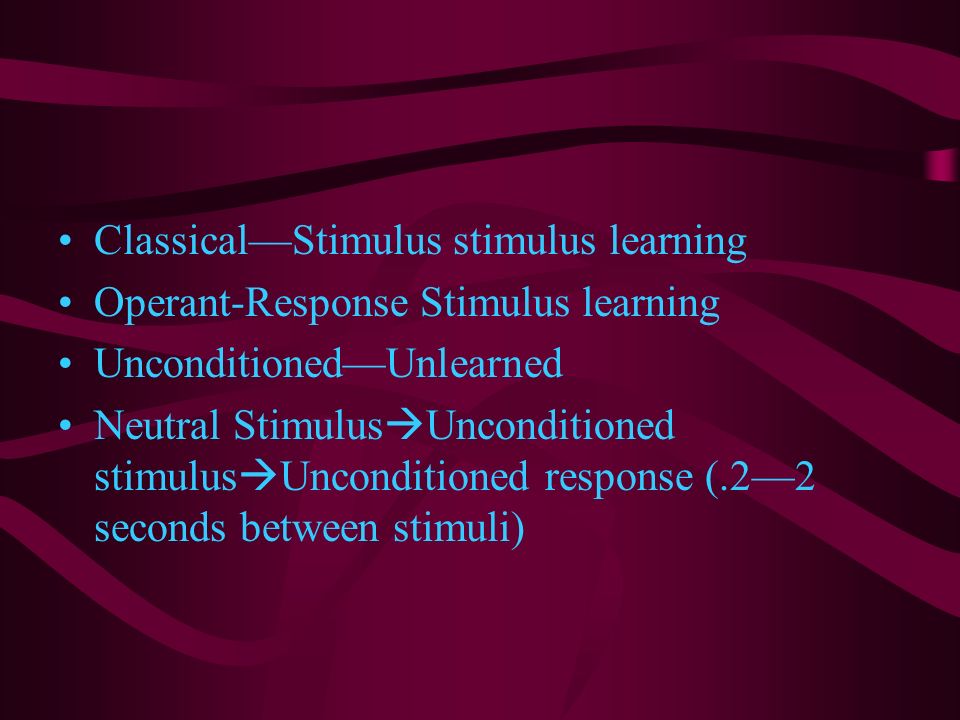 • Classical—Stimulus stimulus learning
• Operant-Response Stimulus learning
• Unconditioned—Unlearned
• Neutral Stimulus→Unconditioned stimulus→Unconditioned response (.2—2 seconds between stimuli)